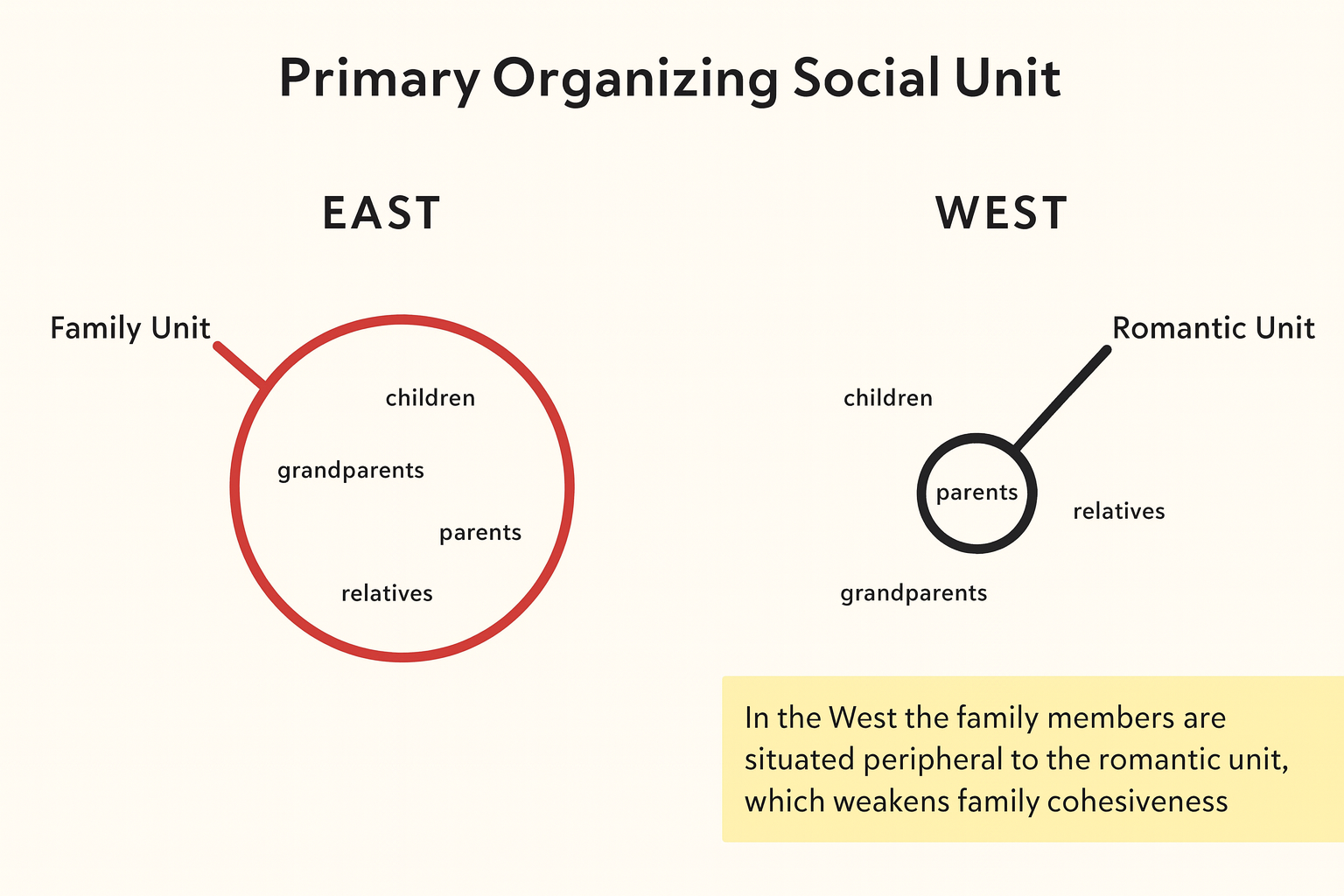 Primary Organizing Social Unit

EAST

Family Unit

children

grandparents

parents

relatives

WEST

Romantic Unit

children

parents

relatives

grandparents

In the West the family members are situated peripheral to the romantic unit, which weakens family cohesiveness